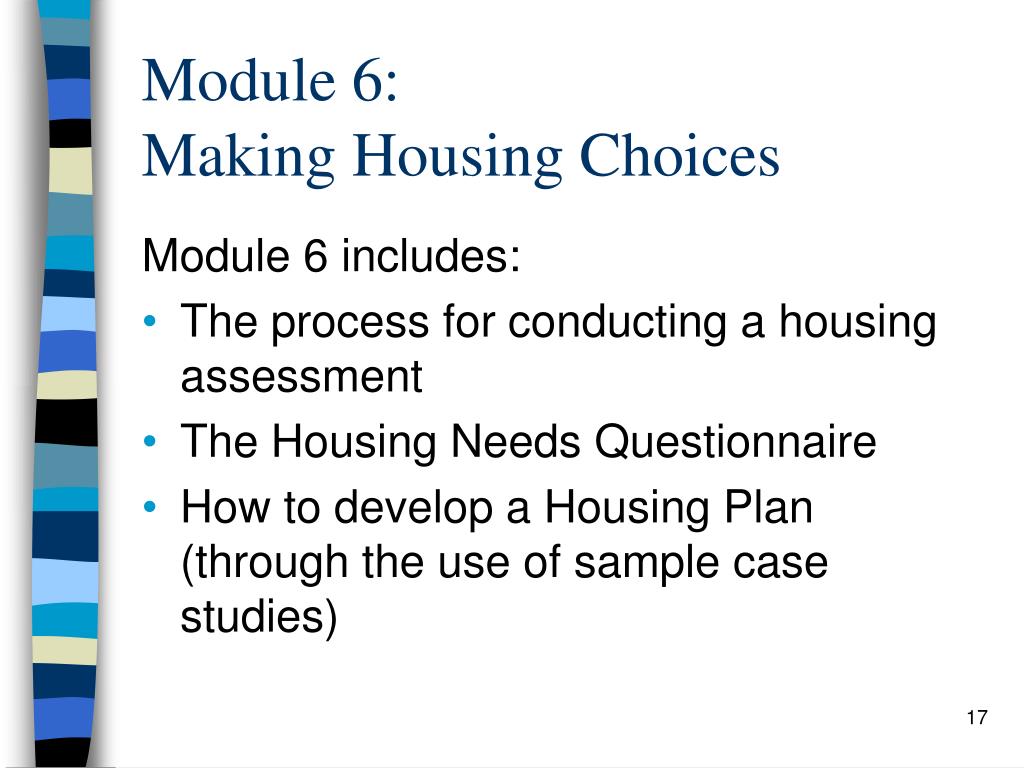 Module 6:
Making Housing Choices

Module 6 includes:
• The process for conducting a housing assessment
• The Housing Needs Questionnaire
• How to develop a Housing Plan (through the use of sample case studies)

17